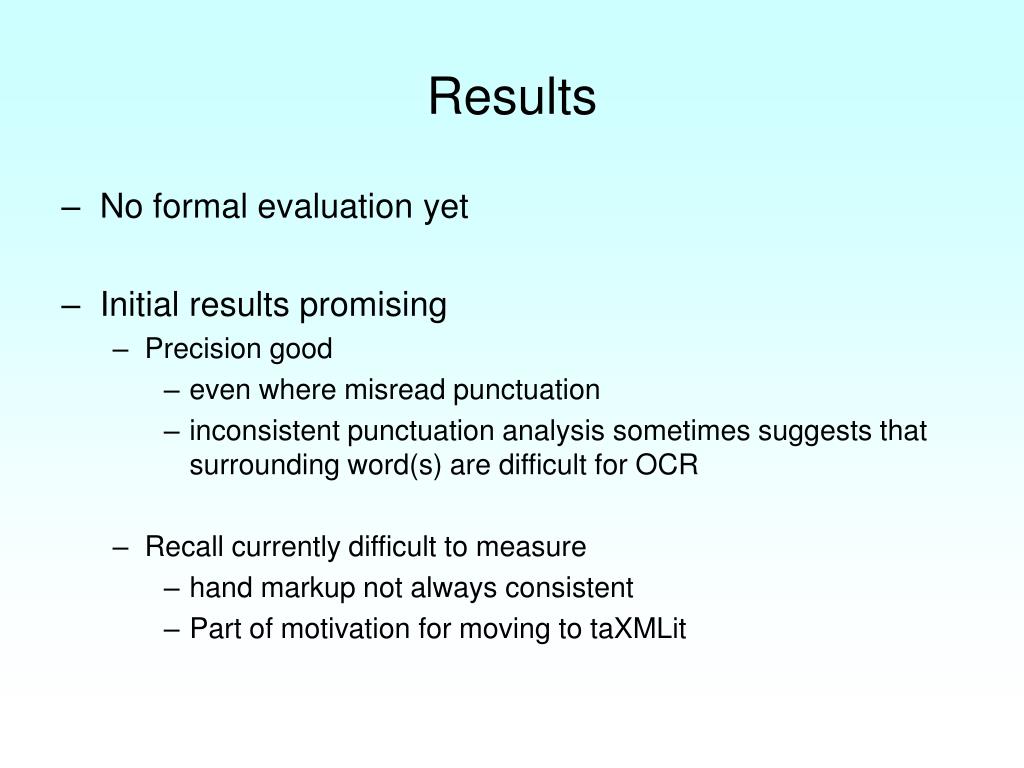 Results

– No formal evaluation yet

– Initial results promising
– Precision good
– even where misread punctuation
– inconsistent punctuation analysis sometimes suggests that surrounding word(s) are difficult for OCR

– Recall currently difficult to measure
– hand markup not always consistent
– Part of motivation for moving to taXMLit